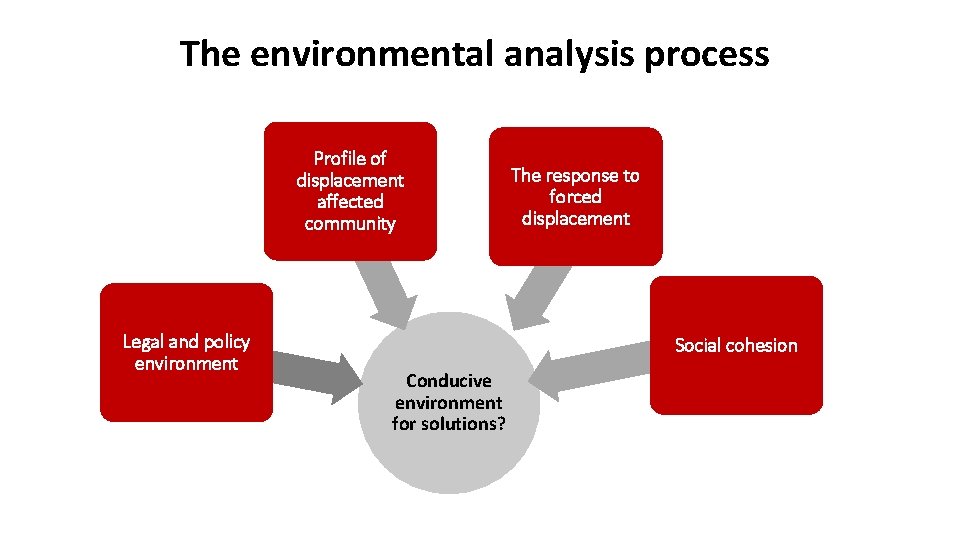 The environmental analysis process

Profile of displacement affected community

The response to forced displacement

Legal and policy environment

Social cohesion

Conducive environment for solutions?